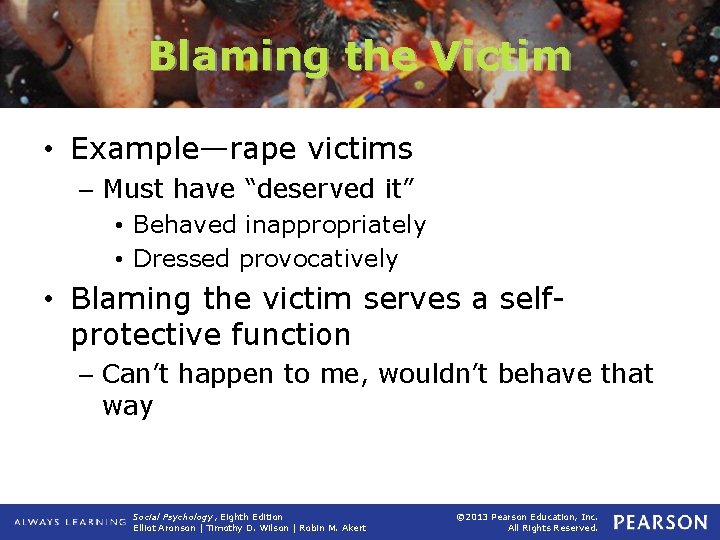 Blaming the Victim

• Example—rape victims
– Must have “deserved it”
• Behaved inappropriately
• Dressed provocatively

• Blaming the victim serves a self-protective function
– Can’t happen to me, wouldn’t behave that way

ALWAYS LEARNING Social Psychology, Eighth Edition
Elliot Aronson | Timothy D. Wilson | Robin M. Akert

©2013 Pearson Education, Inc.
All Rights Reserved.

PEARSON